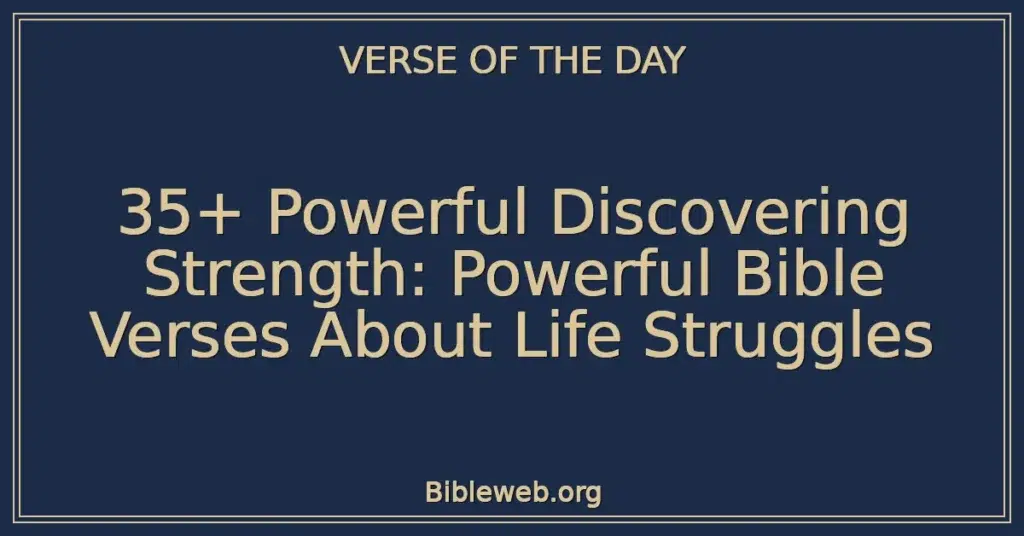 VERSE OF THE DAY

35+ Powerful Discovering Strength: Powerful Bible Verses About Life Struggles

Bibleweb.org